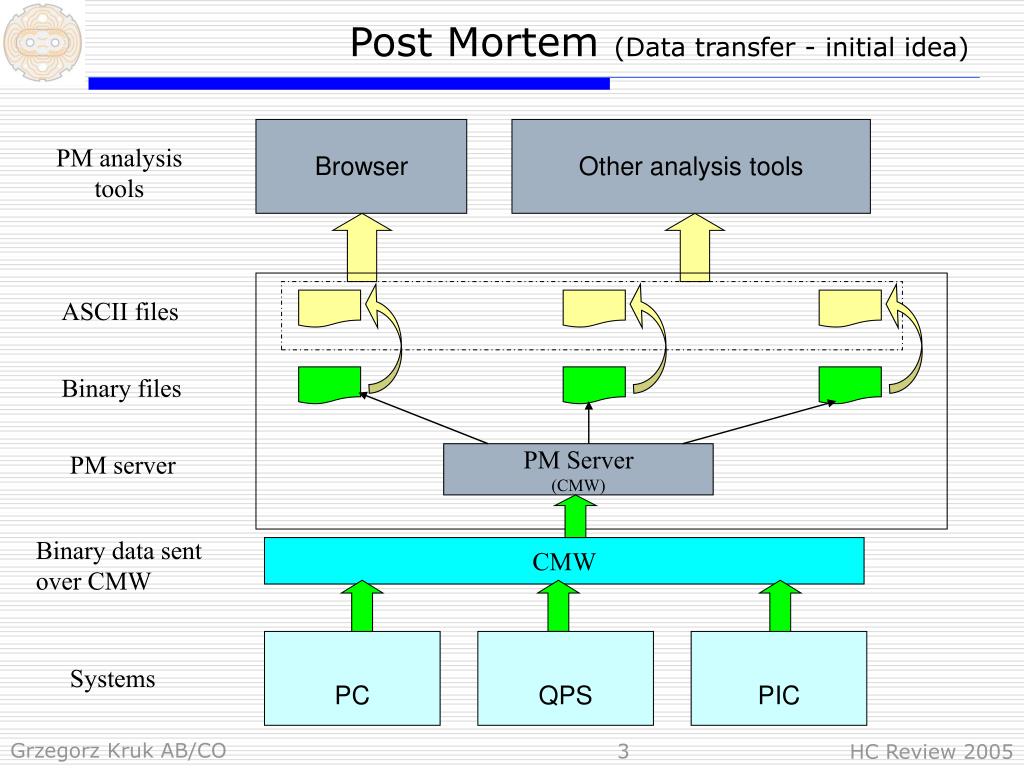 Post Mortem (Data transfer - initial idea)

PM analysis tools

Browser

Other analysis tools

ASCII files

Binary files

PM server

PM Server
(CMW)

Binary data sent over CMW

CMW

Systems

PC

QPS

PIC

Grzegorz Kruk AB/CO

3

HC Review 2005